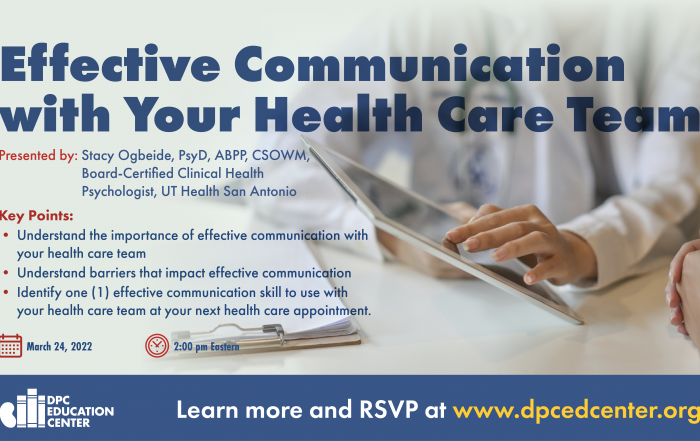 Effective Communication with Your Health Care Team

Presented by: Stacy Ogbeide, PsyD, ABPP, CSOWM, Board-Certified Clinical Health Psychologist, UT Health San Antonio

Key Points:
• Understand the importance of effective communication with your health care team
• Understand barriers that impact effective communication
• Identify one (1) effective communication skill to use with your health care team at your next health care appointment.

March 24, 2022

2:00 pm Eastern

DPC EDUCATION CENTER

Learn more and RSVP at www.dpcedcenter.org